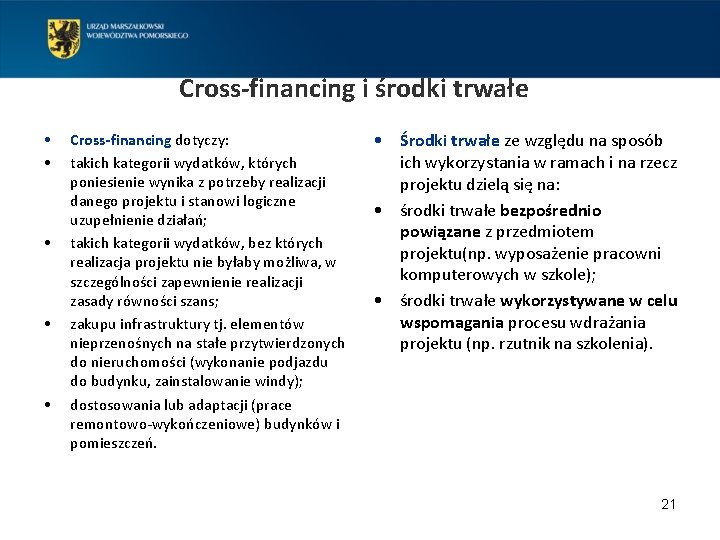 URZĄD MARSZAŁKOWSKI
WOJEWÓDZTWA POMORSKIEGO

Cross-financing i środki trwałe

• Cross-financing dotyczy:
• takich kategorii wydatków, których poniesienie wynika z potrzeby realizacji danego projektu i stanowi logiczne uzupełnienie działań;
• takich kategorii wydatków, bez których realizacja projektu nie byłaby możliwa, w szczególności zapewnienie realizacji zasady równości szans;
• zakupu infrastruktury tj. elementów nieprzenośnych na stałe przytwierdzonych do nieruchomości (wykonanie podjazdu do budynku, zainstalowanie windy);
• dostosowania lub adaptacji (prace remontowo-wykończeniowe) budynków i pomieszczeń.

• Środki trwałe ze względu na sposób ich wykorzystania w ramach i na rzecz projektu dzielą się na:
• środki trwałe bezpośrednio powiązane z przedmiotem projektu(np. wyposażenie pracowni komputerowych w szkole);
• środki trwałe wykorzystywane w celu wspomagania procesu wdrażania projektu (np. rzutnik na szkolenia).

21